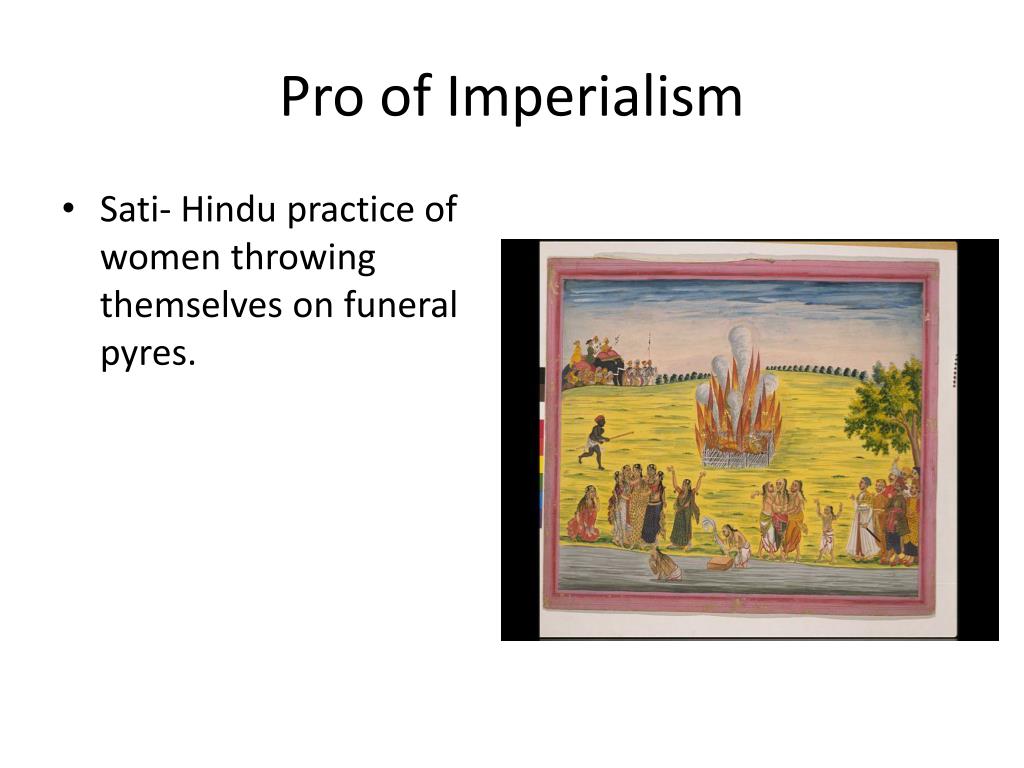 Pro of Imperialism

• Sati- Hindu practice of women throwing themselves on funeral pyres.